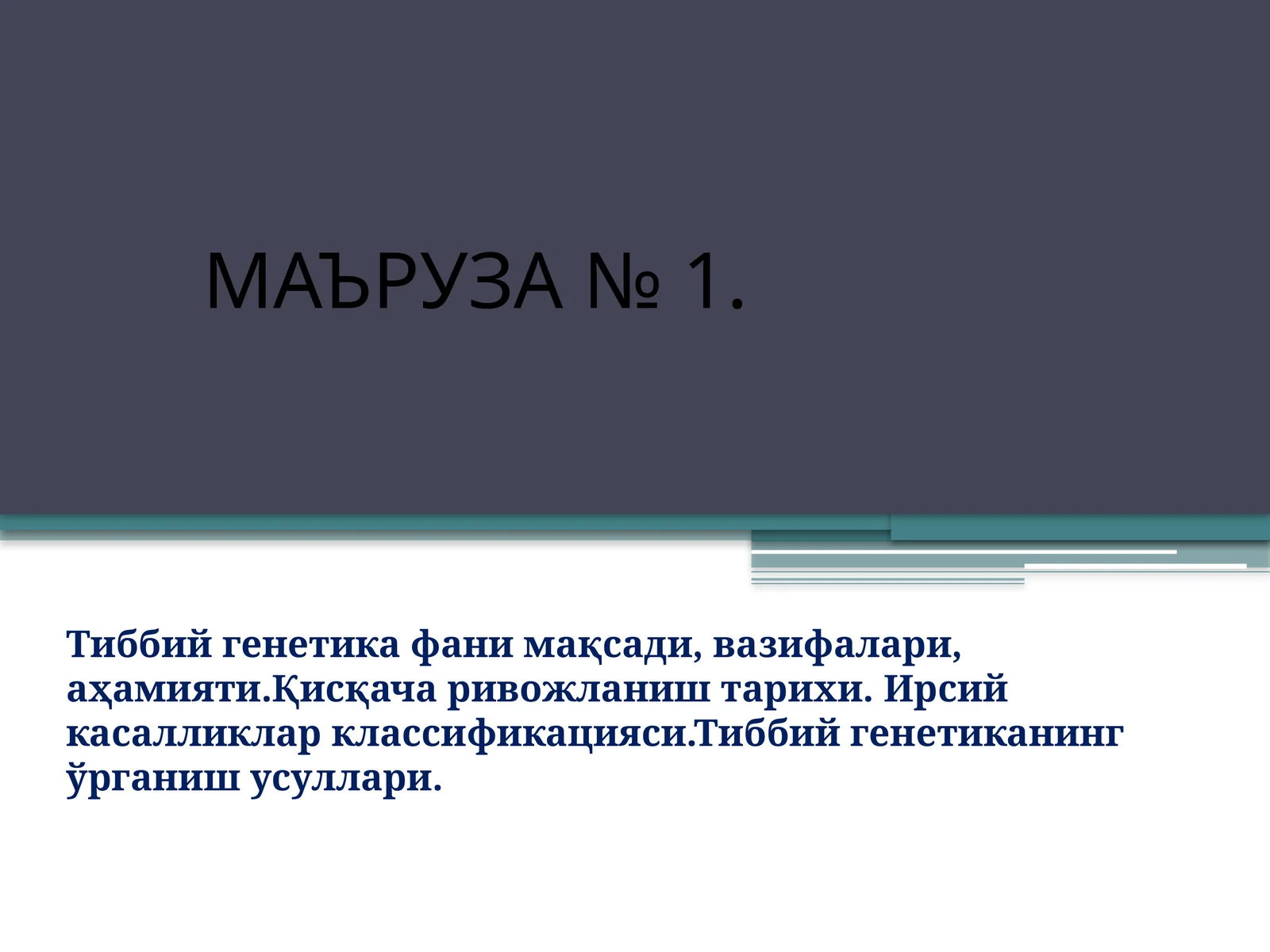 МАЪРУЗА № 1.

Тиббий генетика фани мақсади, вазифалари, аҳамияти.Қисқача ривожланиш тарихи. Ирсий касалликлар классификацияси.Тиббий генетиканинг ўрганиш усуллари.